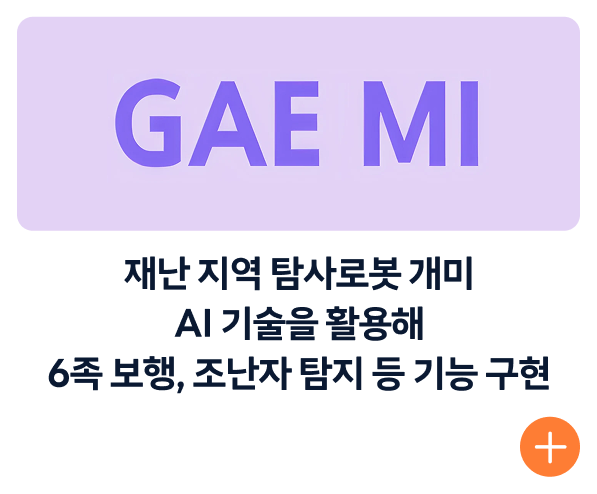 GAE MI

재난 지역 탐사로봇 개미
AI 기술을 활용해
6족 보행, 조난자 탐지 등 기능 구현

+